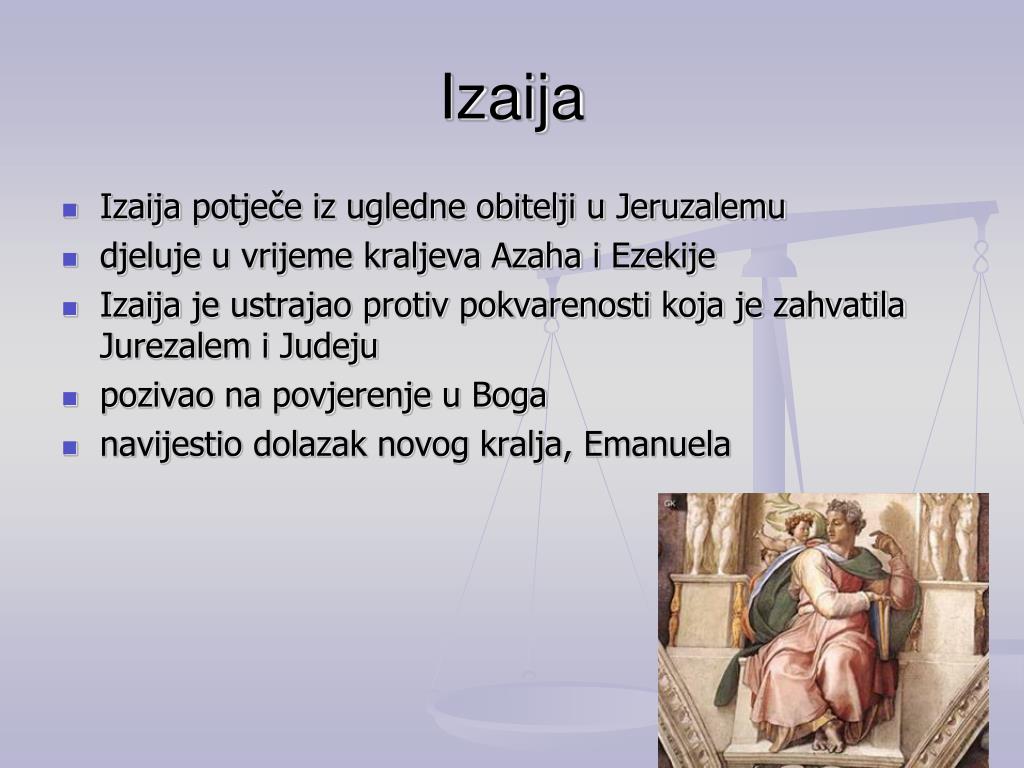 Izaija

- Izaija potječe iz ugledne obitelji u Jeruzalemu
- djeluje u vrijeme kraljeva Azaha i Ezekije
- Izaija je ustrajao protiv pokvarenosti koja je zahvatila Jurezalem i Judeju
- pozivao na povjerenje u Boga
- navijestio dolazak novog kralja, Emanuela